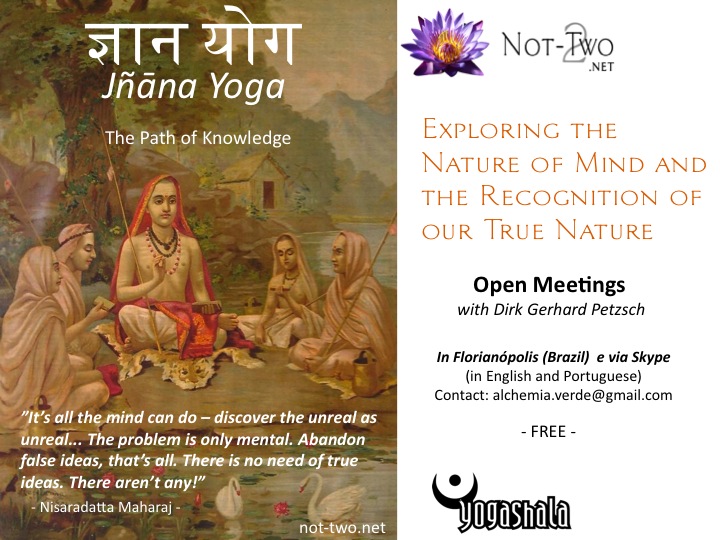 ज्ञान योग
Jñāna Yoga

The Path of Knowledge

"It's all the mind can do – discover the unreal as unreal... The problem is only mental. Abandon false ideas, that's all. There is no need of true ideas. There aren't any!"
- Nisaradatta Maharaj -

not-two.net

NOT-TWO 2 .NET

EXPLORING THE NATURE OF MIND AND THE RECOGNITION OF OUR TRUE NATURE

Open Meetings
with Dirk Gerhard Petzsch

In Florianópolis (Brazil) e via Skype
(in English and Portuguese)
Contact: alchemia.verde@gmail.com

- FREE -

yogashala